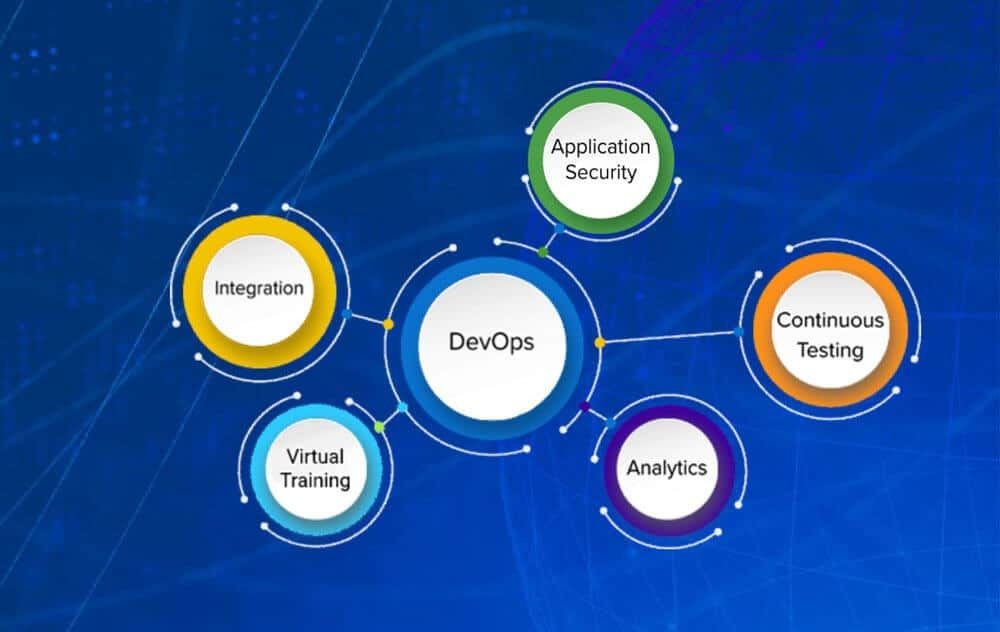 Application Security

Integration

DevOps

Continuous Testing

Virtual Training

Analytics